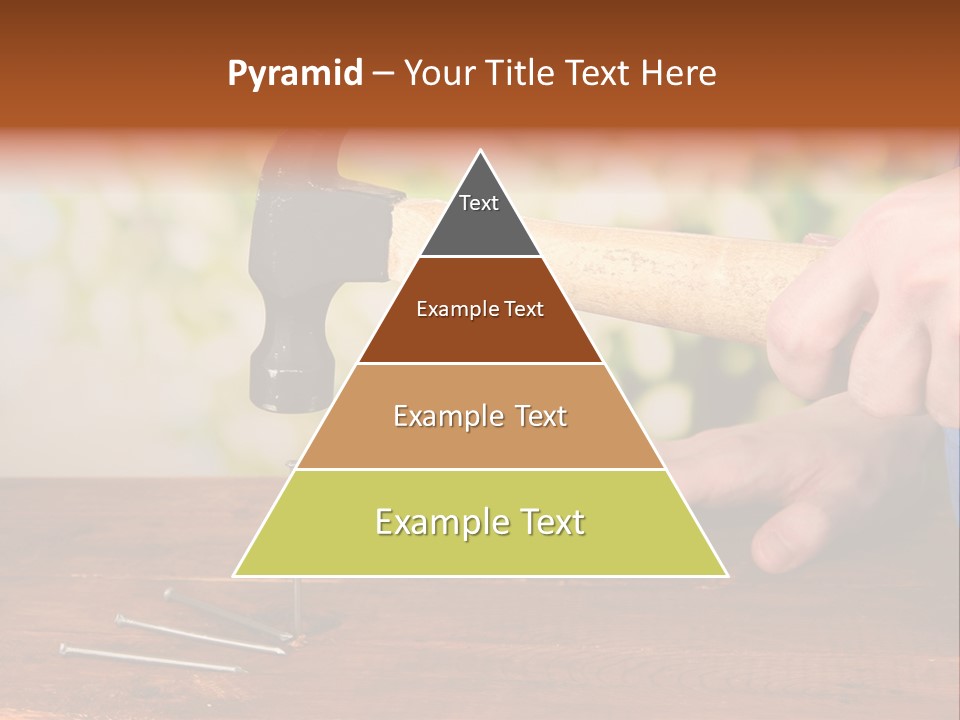 Pyramid – Your Title Text Here

Text

Example Text

Example Text

Example Text